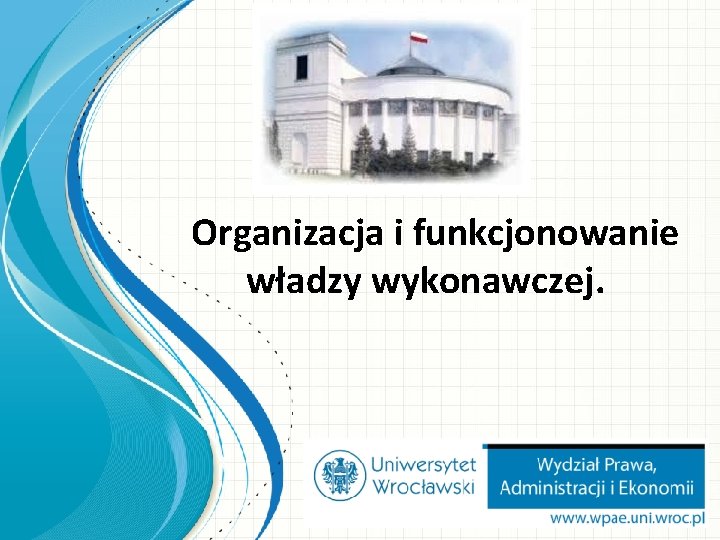 Organizacja i funkcjonowanie władzy wykonawczej.

Uniwersytet Wrocławski

Wydział Prawa, Administracji i Ekonomii

www.wpae.uni.wroc.pl